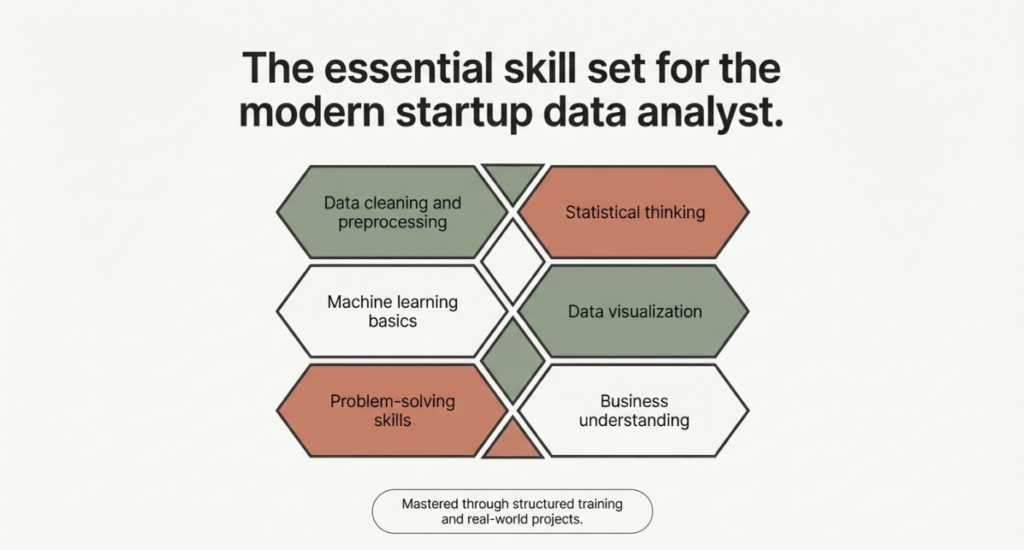 The essential skill set for the modern startup data analyst.

Data cleaning and preprocessing

Statistical thinking

Machine learning basics

Data visualization

Problem-solving skills

Business understanding

Mastered through structured training and real-world projects.